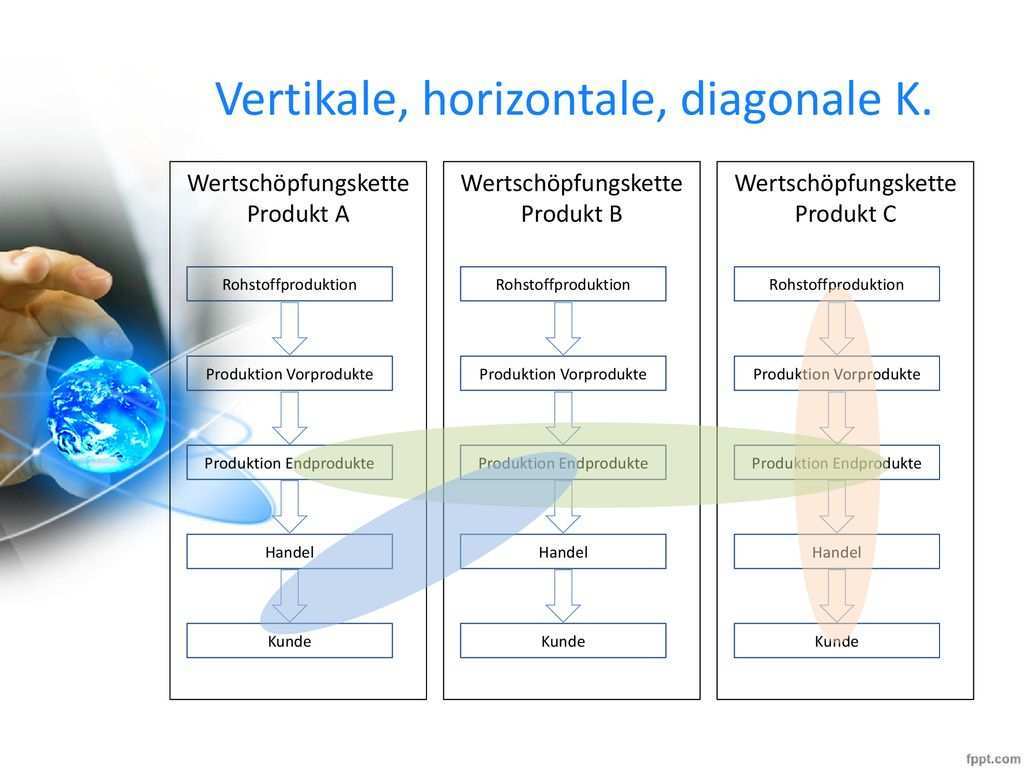 Vertikale, horizontale, diagonale K.

Wertschöpfungskette Produkt A

Rohstoffproduktion

Produktion Vorprodukte

Produktion Endprodukte

Handel

Kunde

Wertschöpfungskette Produkt B

Rohstoffproduktion

Produktion Vorprodukte

Produktion Endprodukte

Handel

Kunde

Wertschöpfungskette Produkt C

Rohstoffproduktion

Produktion Vorprodukte

Produktion Endprodukte

Handel

Kunde

fppt.com